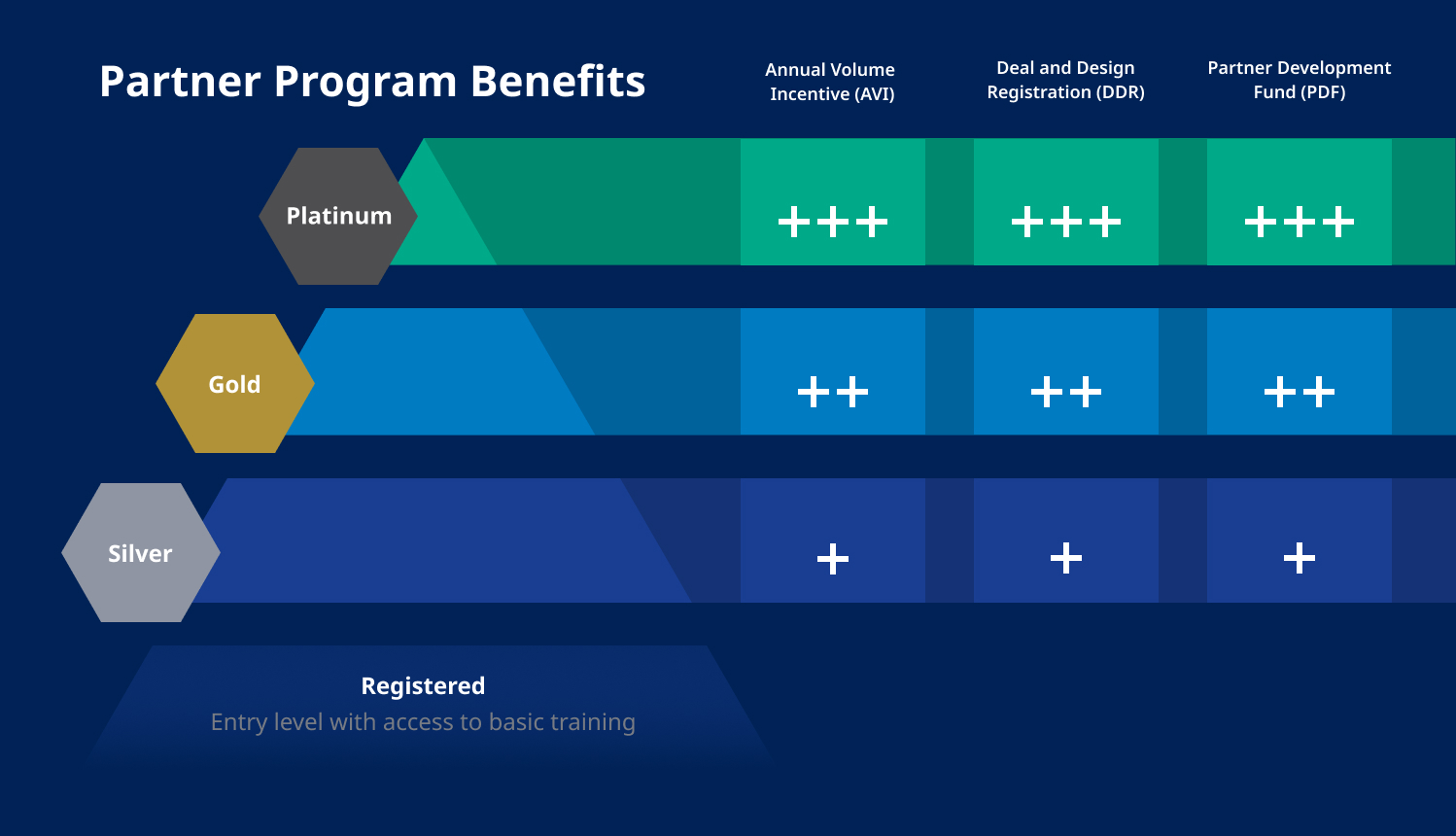 Partner Program Benefits

| | Annual Volume Incentive (AVI) | Deal and Design Registration (DDR) | Partner Development Fund (PDF) |
|---|---|---|---|
| Platinum | +++ | +++ | +++ |
| Gold | ++ | ++ | ++ |
| Silver | + | + | + |

Registered
Entry level with access to basic training